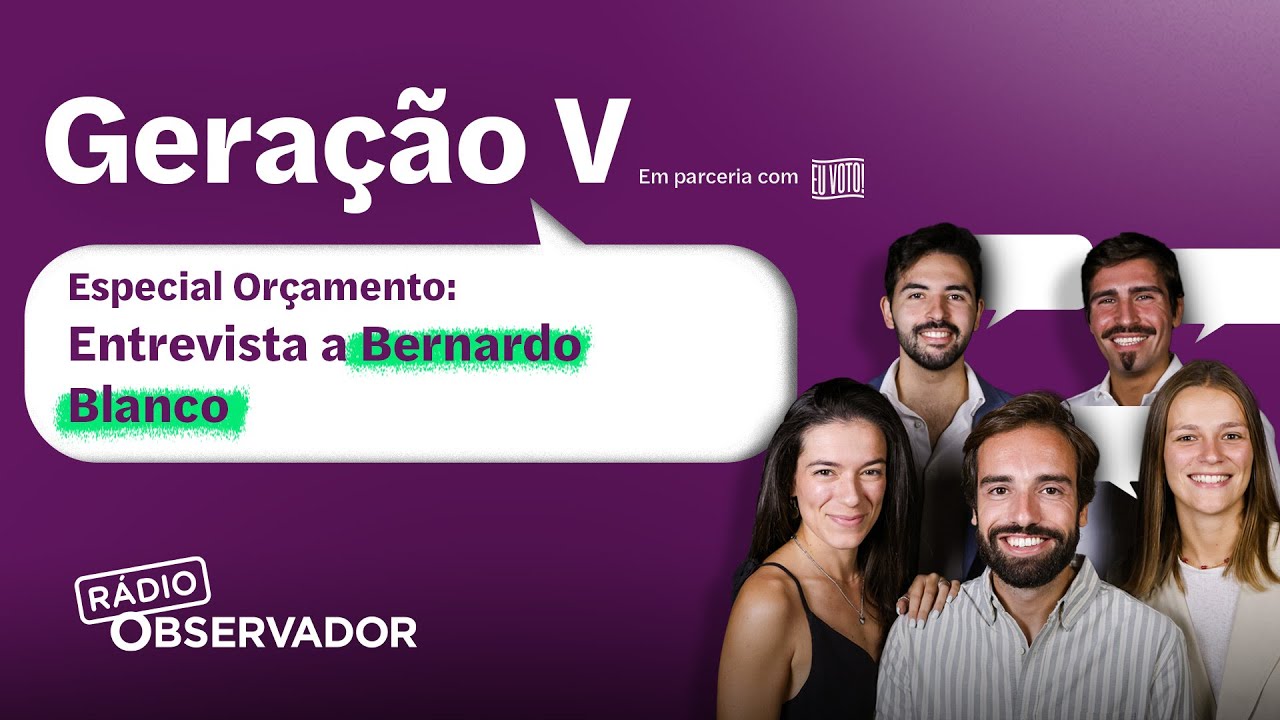 Geração V
Em parceria com EU VOTO!

Especial Orçamento:
Entrevista a Bernardo Blanco

RÁDIO
OBSERVADOR